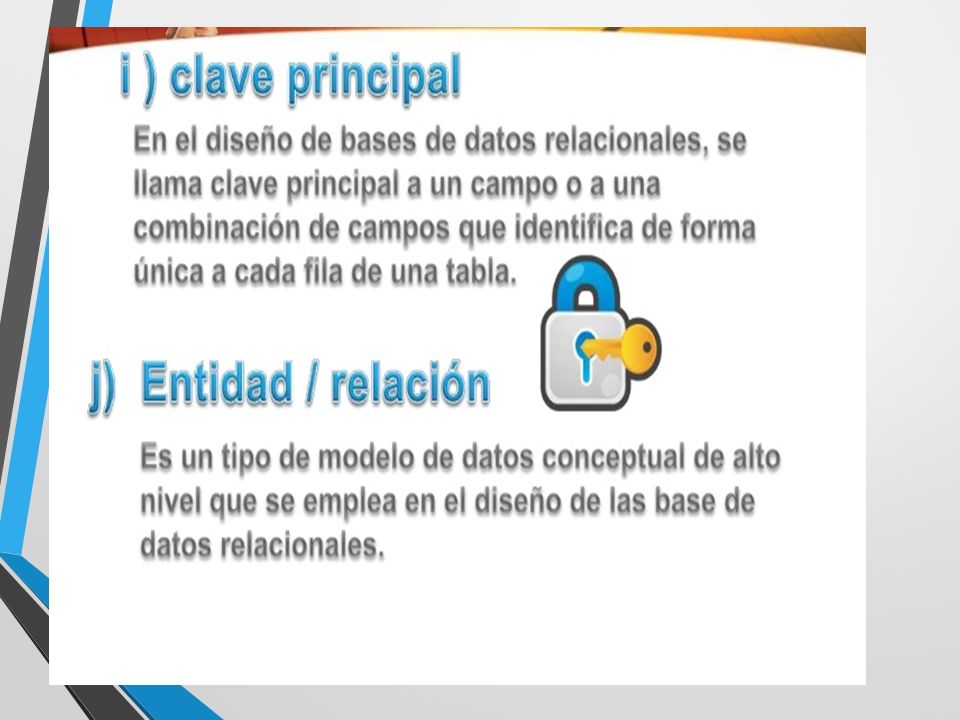 i ) clave principal

En el diseño de bases de datos relacionales, se llama clave principal a un campo o a una combinación de campos que identifica de forma única a cada fila de una tabla.

j) Entidad / relación

Es un tipo de modelo de datos conceptual de alto nivel que se emplea en el diseño de las base de datos relacionales.